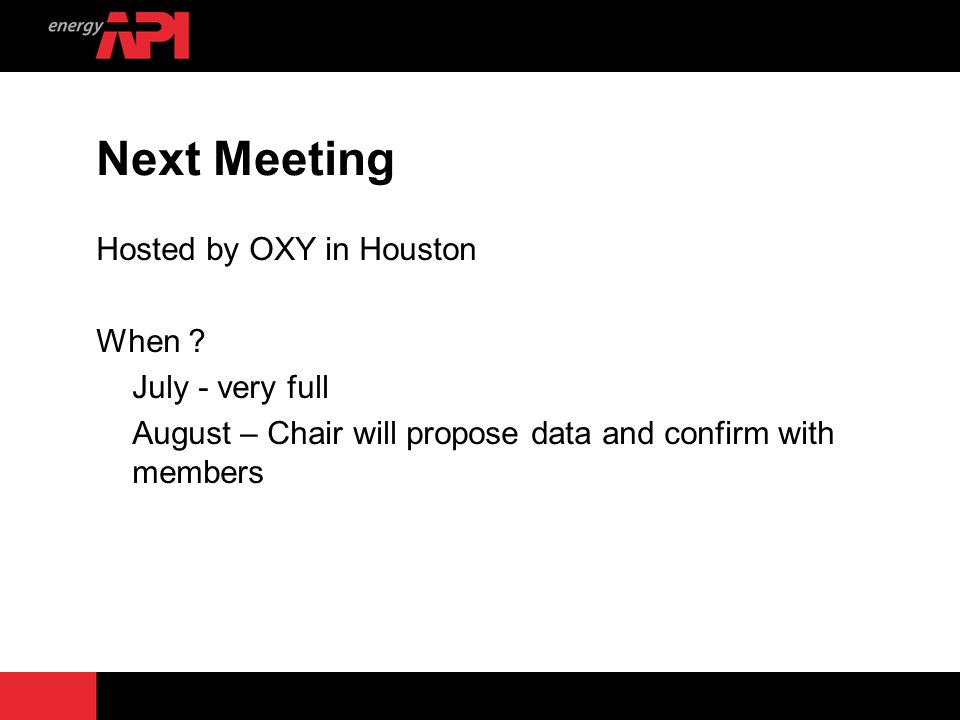 energy API

Next Meeting

Hosted by OXY in Houston

When ?

July - very full

August – Chair will propose data and confirm with members